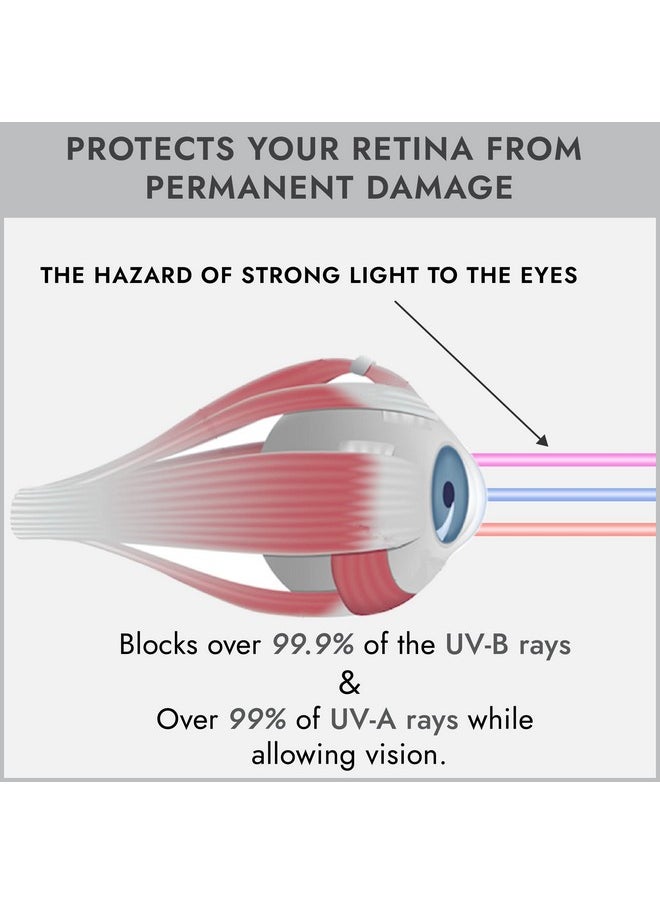 PROTECTS YOUR RETINA FROM PERMANENT DAMAGE

THE HAZARD OF STRONG LIGHT TO THE EYES

Blocks over 99.9% of the UV-B rays
&
Over 99% of UV-A rays while allowing vision.